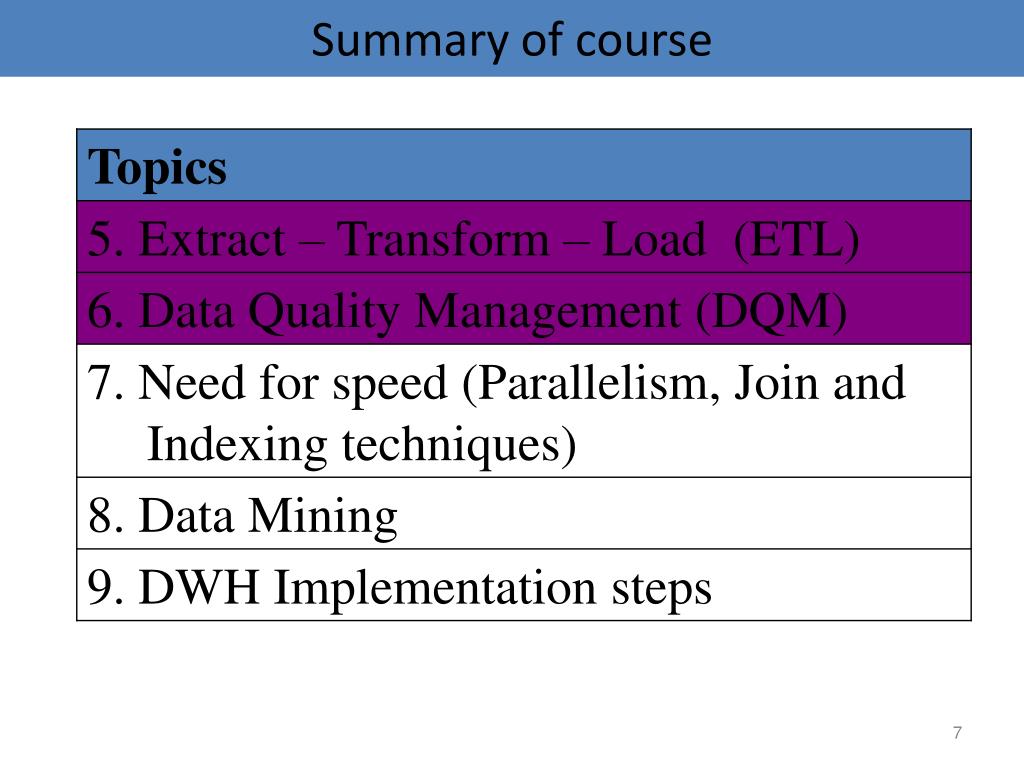 Summary of course

| Topics |
|---|
| 5. Extract – Transform – Load (ETL) |
| 6. Data Quality Management (DQM) |
| 7. Need for speed (Parallelism, Join and Indexing techniques) |
| 8. Data Mining |
| 9. DWH Implementation steps |

7